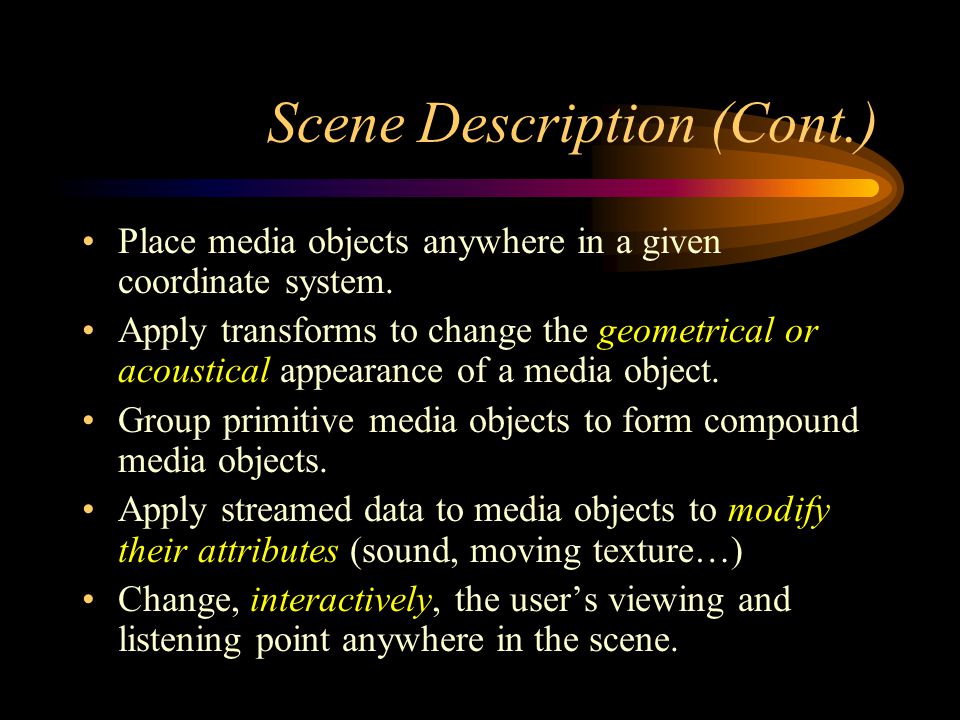 Scene Description (Cont.)

• Place media objects anywhere in a given coordinate system.

• Apply transforms to change the geometrical or acoustical appearance of a media object.

• Group primitive media objects to form compound media objects.

• Apply streamed data to media objects to modify their attributes (sound, moving texture…)

• Change, interactively, the user's viewing and listening point anywhere in the scene.